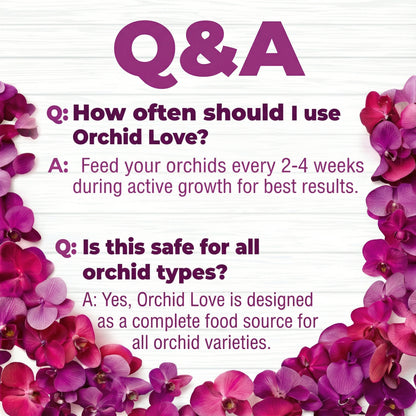 Q&A

Q: How often should I use Orchid Love?

A: Feed your orchids every 2-4 weeks during active growth for best results.

Q: Is this safe for all orchid types?

A: Yes, Orchid Love is designed as a complete food source for all orchid varieties.